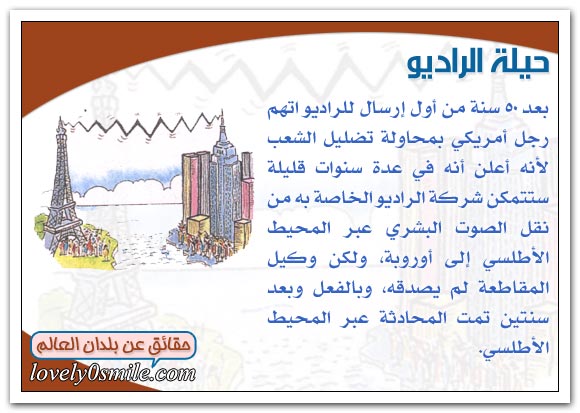 حيلة الراديو

بعد ٥٠ سنة من أول إرسال للراديو اتهم رجل أمريكي بمحاولة تضليل الشعب لأنه أعلن أنه في عدة سنوات قليلة ستتمكن شركة الراديو الخاصة به من نقل الصوت البشري عبر المحيط الأطلسي إلى أوروبة، ولكن وكيل المقاطعة لم يصدقه، وبالفعل وبعد سنتين تمت المحادثة عبر المحيط الأطلسي.

حقائق عن بلدان العالم
lovely0smile.com